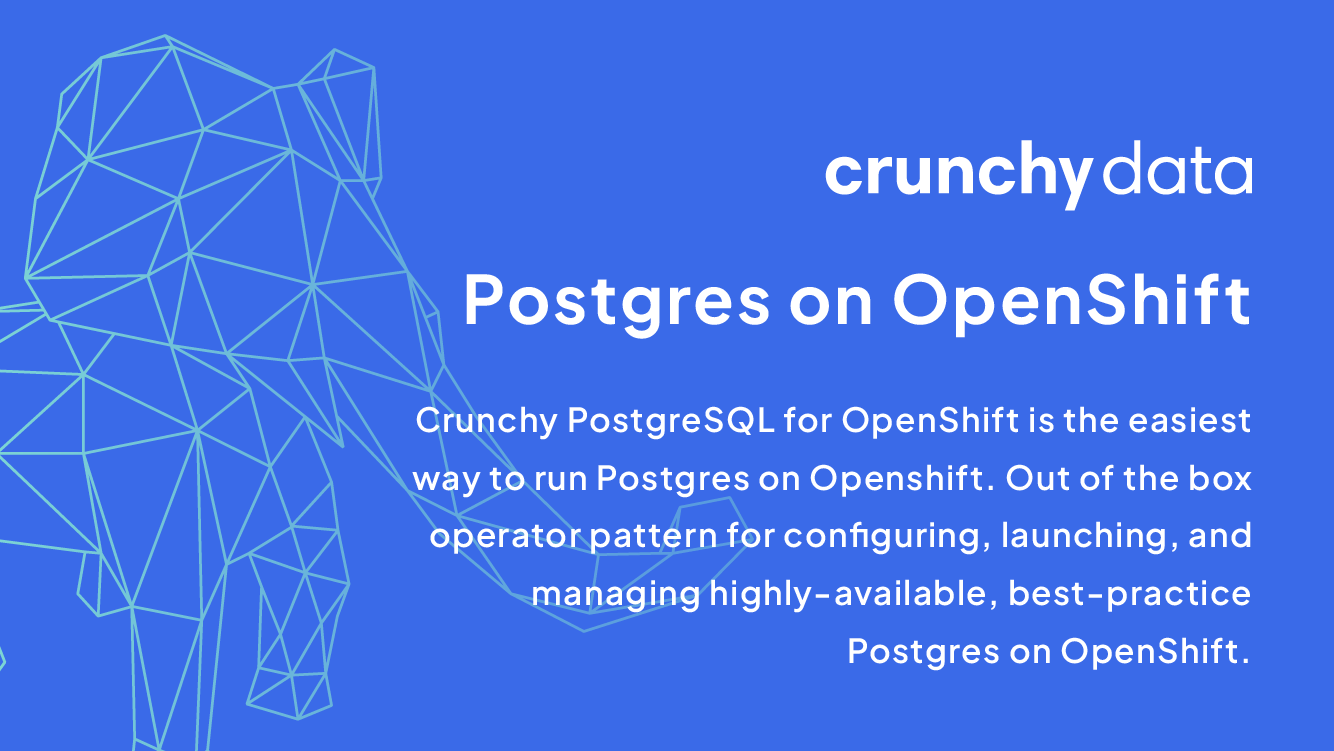 crunchy data

Postgres on OpenShift

Crunchy PostgreSQL for OpenShift is the easiest way to run Postgres on Openshift. Out of the box operator pattern for configuring, launching, and managing highly-available, best-practice Postgres on OpenShift.